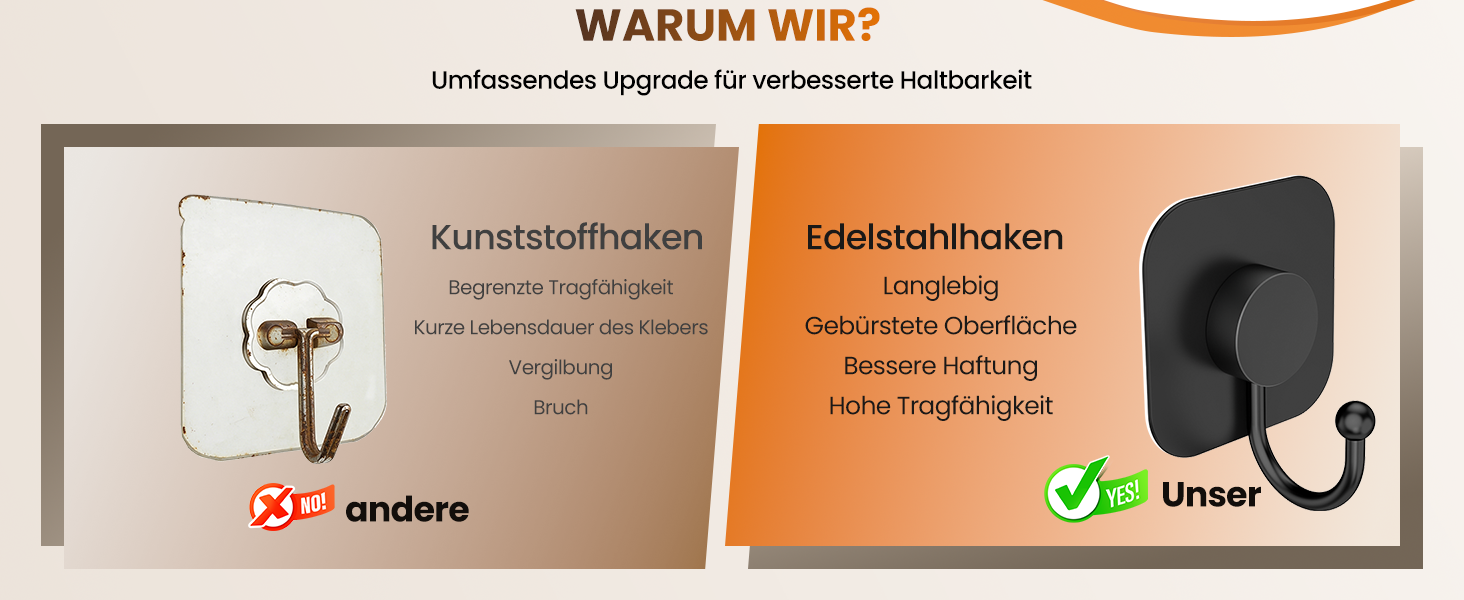 WARUM WIR?

Umfassendes Upgrade für verbesserte Haltbarkeit

Kunststoffhaken

Begrenzte Tragfähigkeit

Kurze Lebensdauer des Klebers

Vergilbung

Bruch

NO! andere

Edelstahlhaken

Langlebig

Gebürstete Oberfläche

Bessere Haftung

Hohe Tragfähigkeit

YES! Unser